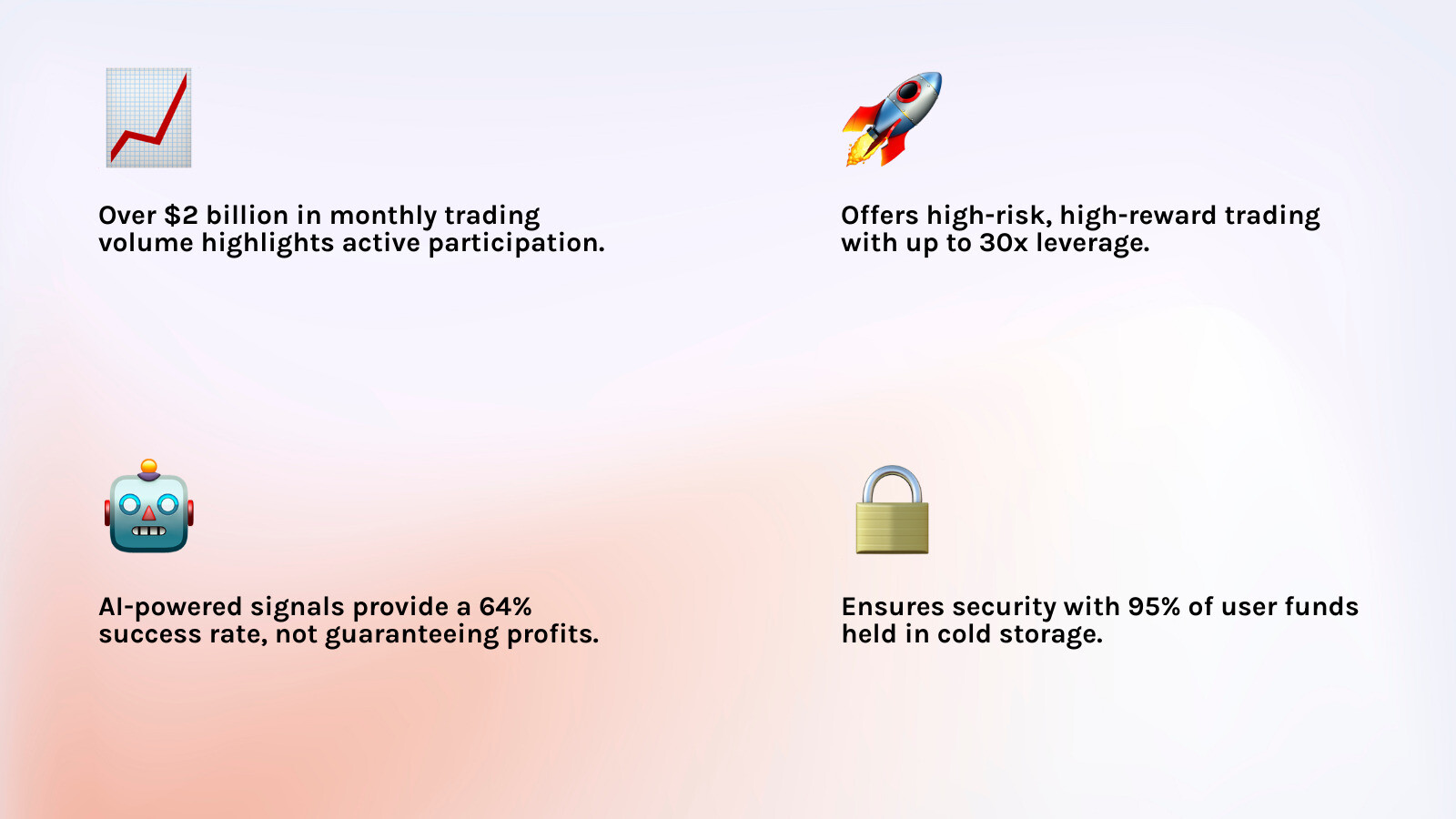 Over \$2 billion in monthly trading volume highlights active participation.

Offers high-risk, high-reward trading with up to 30x leverage.

AI-powered signals provide a 64% success rate, not guaranteeing profits.

Ensures security with 95% of user funds held in cold storage.